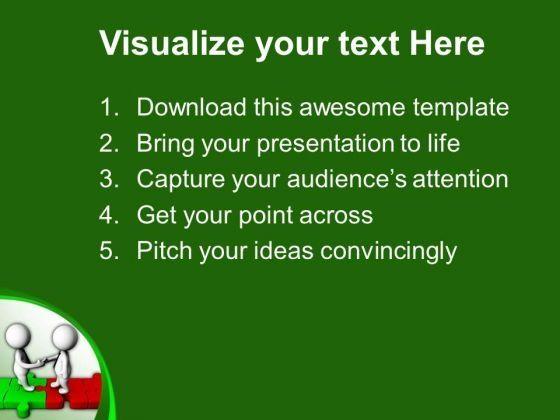 Visualize your text Here

1. Download this awesome template
2. Bring your presentation to life
3. Capture your audience’s attention
4. Get your point across
5. Pitch your ideas convincingly